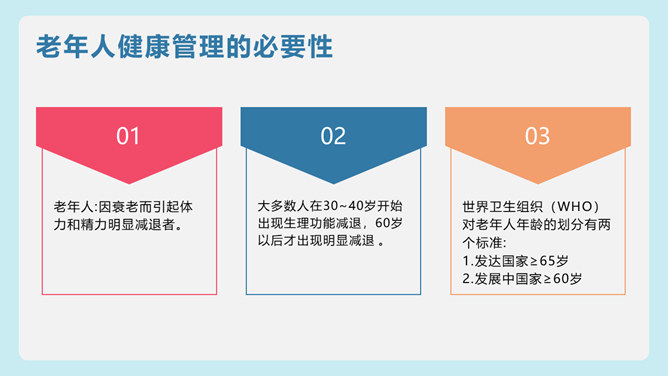 老年人健康管理的必要性

01

老年人:因衰老而引起体力和精力明显减退者。

02

大多数人在30~40岁开始出现生理功能减退，60岁以后才出现明显减退 。

03

世界卫生组织（WHO）对老年人年龄的划分有两个标准:
1.发达国家≥65岁
2.发展中国家≥60岁